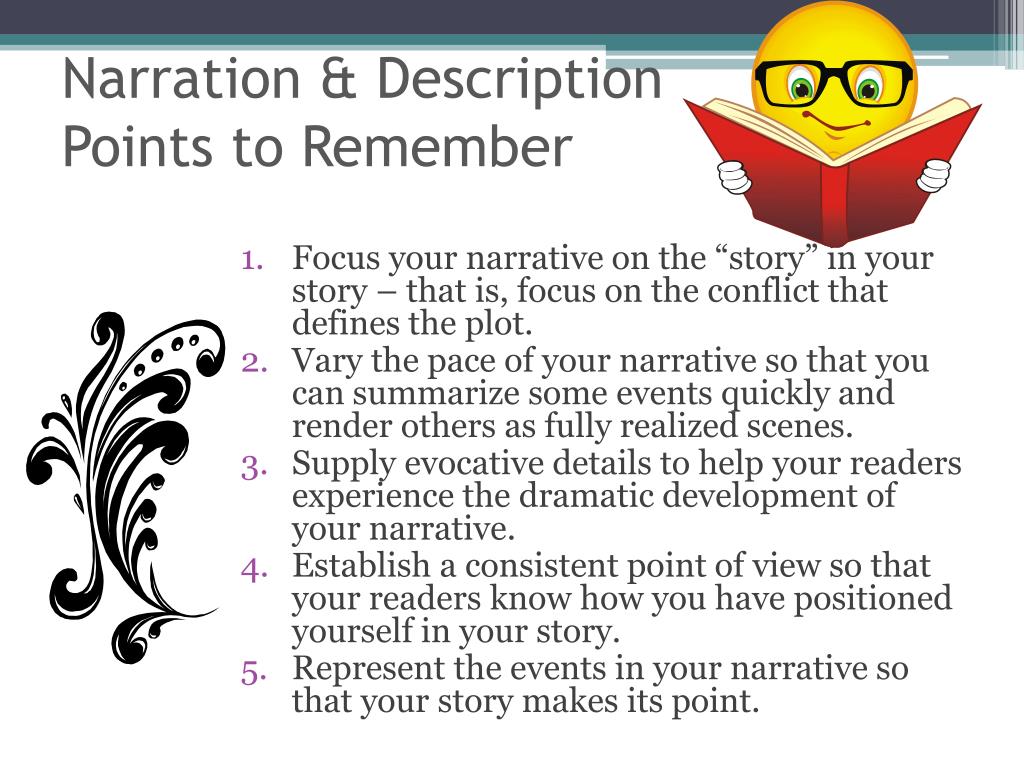 Narration & Description
Points to Remember

1. Focus your narrative on the “story” in your story – that is, focus on the conflict that defines the plot.
2. Vary the pace of your narrative so that you can summarize some events quickly and render others as fully realized scenes.
3. Supply evocative details to help your readers experience the dramatic development of your narrative.
4. Establish a consistent point of view so that your readers know how you have positioned yourself in your story.
5. Represent the events in your narrative so that your story makes its point.